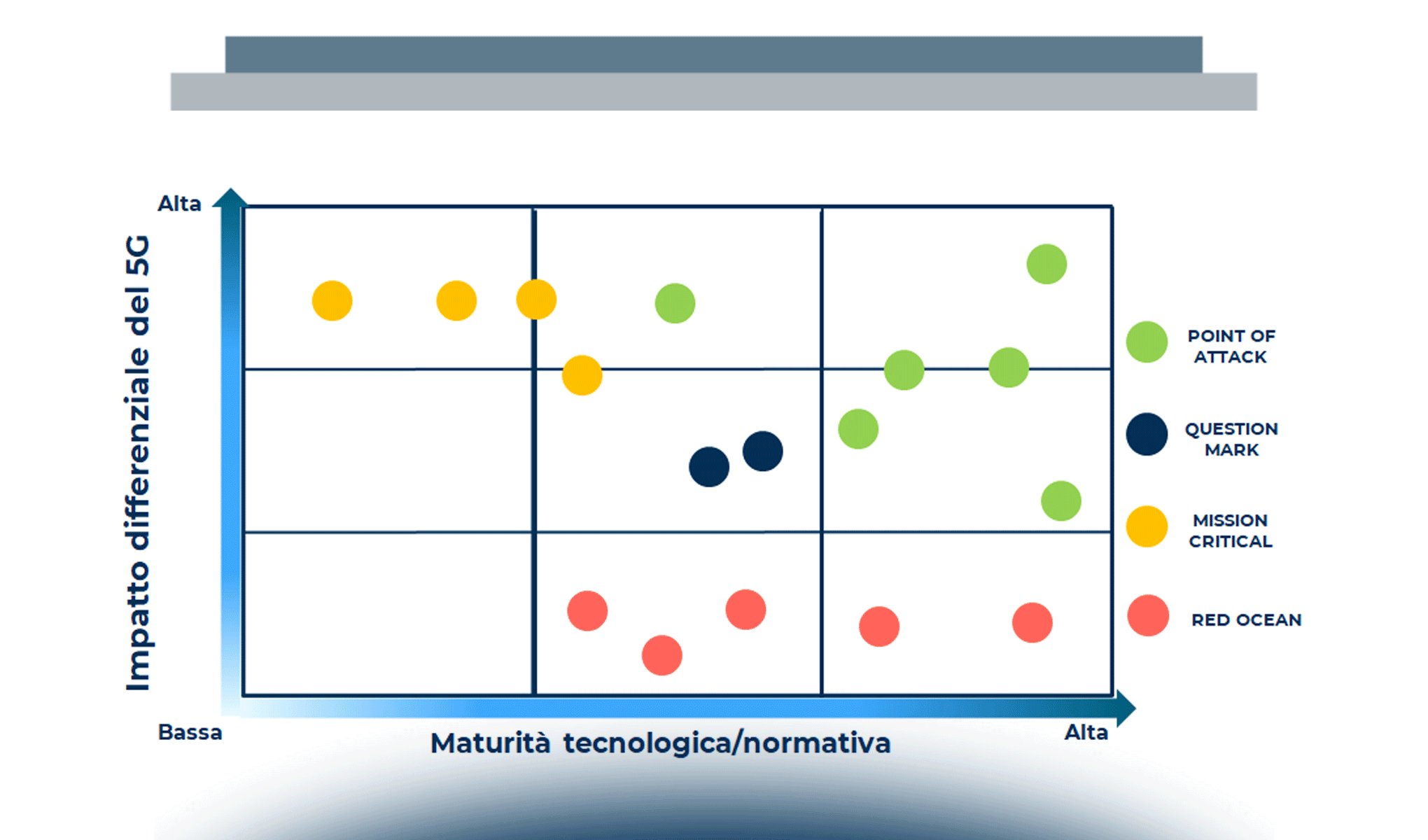 Alta

Impatto differenziale del 5G

Bassa

Maturità tecnologica/normativa

Alta

POINT OF ATTACK

QUESTION MARK

MISSION CRITICAL

RED OCEAN